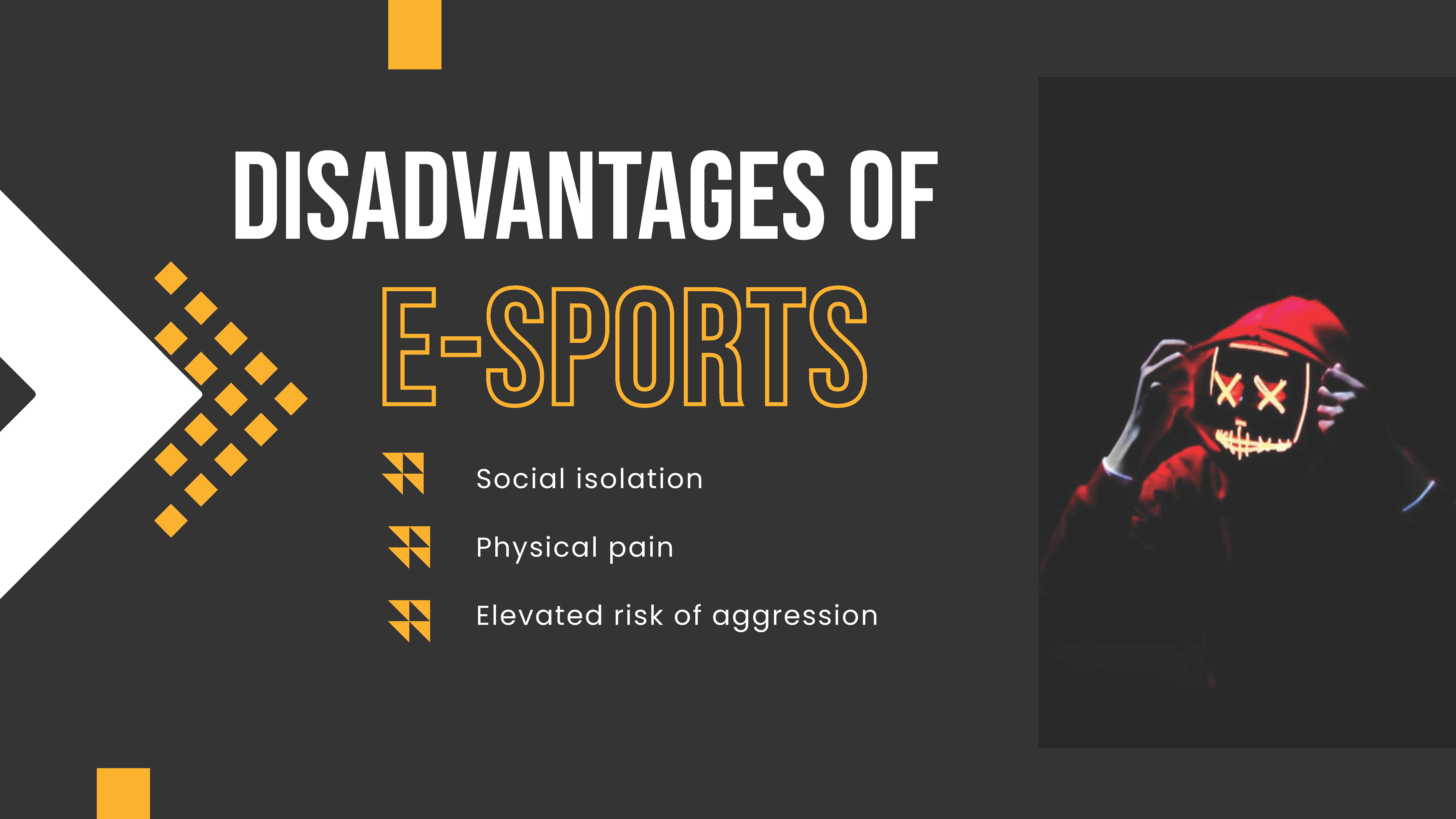 DISADVANTAGES OF
E-SPORTS

Social isolation

Physical pain

Elevated risk of aggression